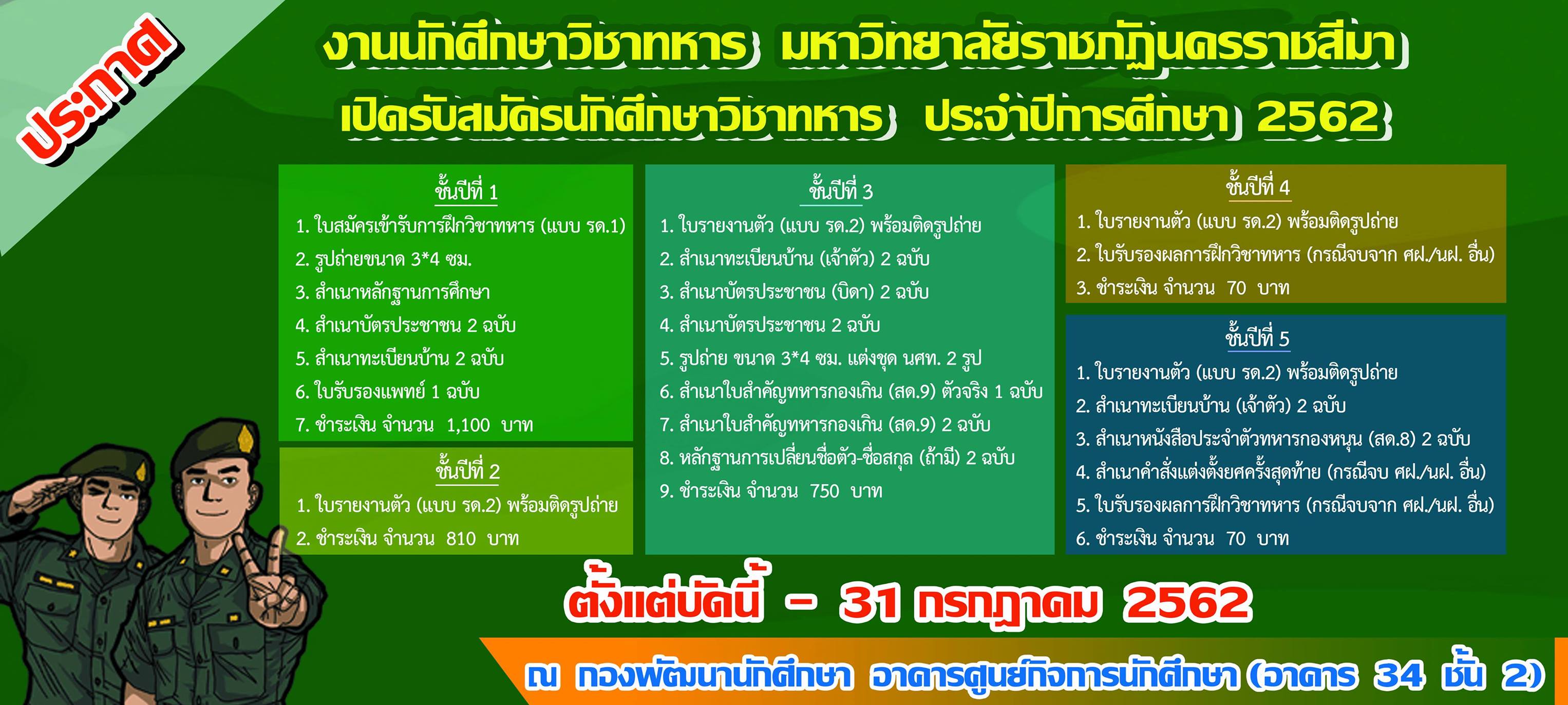 ประกาศ

งานนักศึกษาวิชาทหาร มหาวิทยาลัยราชภัฏนครราชสีมา
เปิดรับสมัครนักศึกษาวิชาทหาร ประจำปีการศึกษา 2562

ชั้นปีที่ 1
1. ใบสมัครเข้ารับการฝึกวิชาทหาร (แบบ รด.1)
2. รูปถ่ายขนาด 3*4 ซม.
3. สำเนาหลักฐานการศึกษา
4. สำเนาบัตรประชาชน 2 ฉบับ
5. สำเนาทะเบียนบ้าน 2 ฉบับ
6. ใบรับรองแพทย์ 1 ฉบับ
7. ชำระเงิน จำนวน 1,100 บาท

ชั้นปีที่ 2
1. ใบรายงานตัว (แบบ รด.2) พร้อมติดรูปถ่าย
2. ชำระเงิน จำนวน 810 บาท

ชั้นปีที่ 3
1. ใบรายงานตัว (แบบ รด.2) พร้อมติดรูปถ่าย
2. สำเนาทะเบียนบ้าน (เจ้าตัว) 2 ฉบับ
3. สำเนาบัตรประชาชน (บิดา) 2 ฉบับ
4. สำเนาบัตรประชาชน 2 ฉบับ
5. รูปถ่าย ขนาด 3*4 ซม. แต่งชุด นศท. 2 รูป
6. สำเนาใบสำคัญทหารกองเกิน (สด.9) ตัวจริง 1 ฉบับ
7. สำเนาใบสำคัญทหารกองเกิน (สด.9) 2 ฉบับ
8. หลักฐานการเปลี่ยนชื่อตัว-ชื่อสกุล (ถ้ามี) 2 ฉบับ
9. ชำระเงิน จำนวน 750 บาท

ชั้นปีที่ 4
1. ใบรายงานตัว (แบบ รด.2) พร้อมติดรูปถ่าย
2. ใบรับรองผลการฝึกวิชาทหาร (กรณีจบจาก ศฝ./นฝ. อื่น)
3. ชำระเงิน จำนวน 70 บาท

ชั้นปีที่ 5
1. ใบรายงานตัว (แบบ รด.2) พร้อมติดรูปถ่าย
2. สำเนาทะเบียนบ้าน (เจ้าตัว) 2 ฉบับ
3. สำเนาหนังสือประจำตัวทหารกองหนุน (สด.8) 2 ฉบับ
4. สำเนาคำสั่งแต่งตั้งยศครั้งสุดท้าย (กรณีจบ ศฝ./นฝ. อื่น)
5. ใบรับรองผลการฝึกวิชาทหาร (กรณีจบจาก ศฝ./นฝ. อื่น)
6. ชำระเงิน จำนวน 70 บาท

ตั้งแต่บัดนี้ - 31 กรกฎาคม 2562

ณ กองพัฒนานักศึกษา อาคารศูนย์กิจการนักศึกษา (อาคาร 34 ชั้น 2)